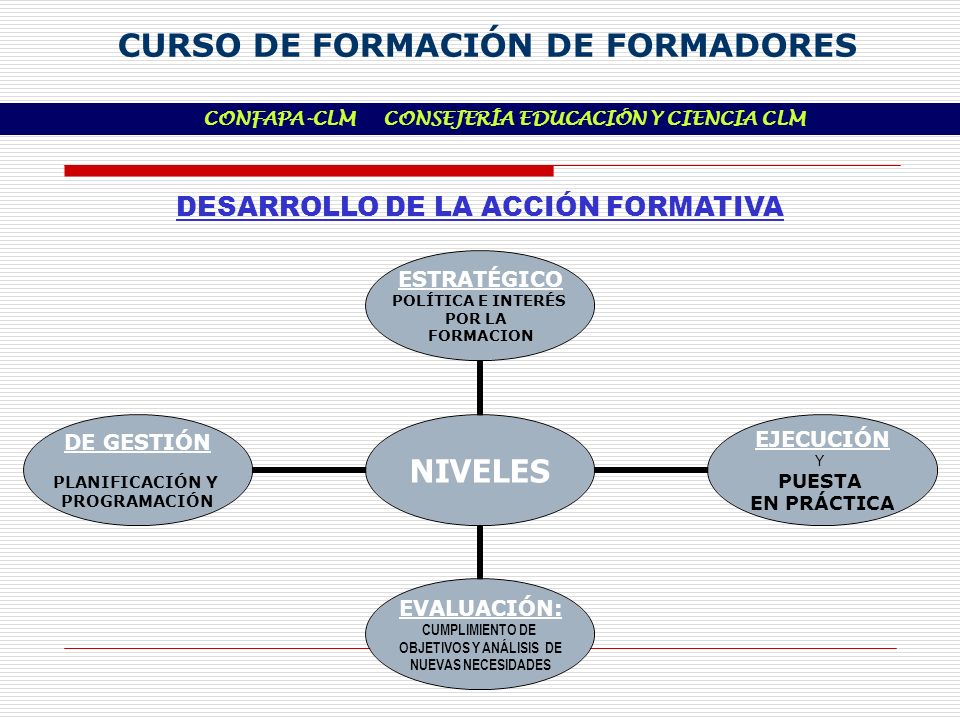 CURSO DE FORMACIÓN DE FORMADORES

CONFAPA-CLM CONSEJERÍA EDUCACIÓN Y CIENCIA CLM

DESARROLLO DE LA ACCIÓN FORMATIVA

ESTRATÉGICO
POLÍTICA E INTERÉS POR LA FORMACION

DE GESTIÓN
PLANIFICACIÓN Y PROGRAMACIÓN

NIVELES

EJECUCIÓN
Y
PUESTA EN PRÁCTICA

EVALUACIÓN:
CUMPLIMIENTO DE OBJETIVOS Y ANÁLISIS DE NUEVAS NECESIDADES